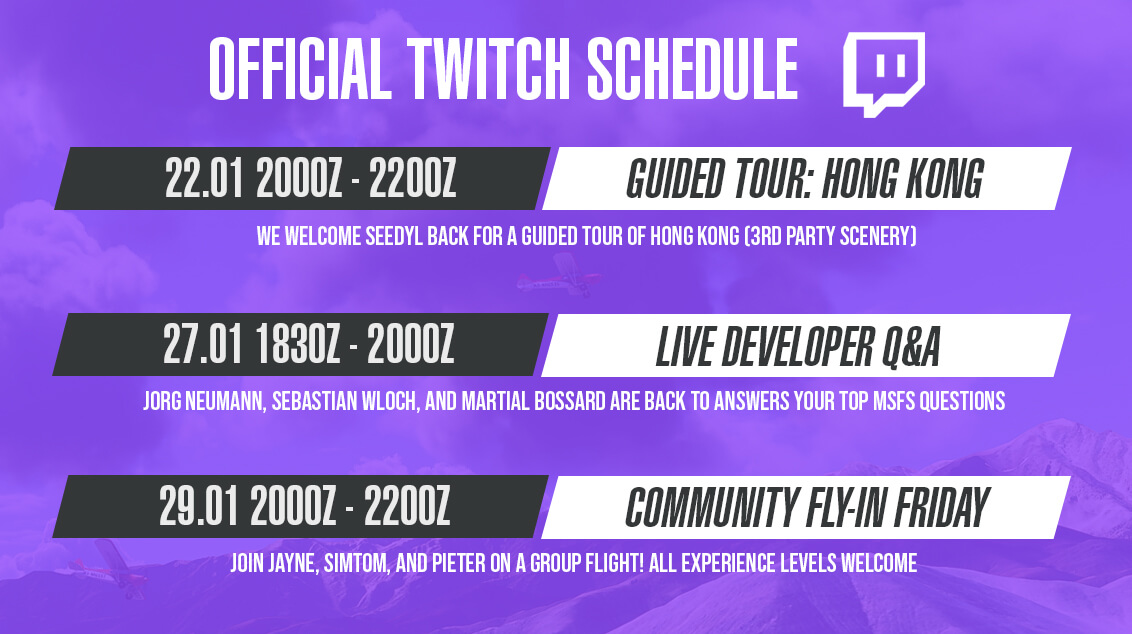 OFFICIAL TWITCH SCHEDULE

22.01 2000Z - 2200Z

GUIDED TOUR: HONG KONG

WE WELCOME SEEDYL BACK FOR A GUIDED TOUR OF HONG KONG (3RD PARTY SCENERY)

27.01 1830Z - 2000Z

LIVE DEVELOPER Q&A

JORG NEUMANN, SEBASTIAN WLOCH, AND MARTIAL BOSSARD ARE BACK TO ANSWERS YOUR TOP MSFS QUESTIONS

29.01 2000Z - 2200Z

COMMUNITY FLY-IN FRIDAY

JOIN JAYNE, SIMTOM, AND PIETER ON A GROUP FLIGHT! ALL EXPERIENCE LEVELS WELCOME